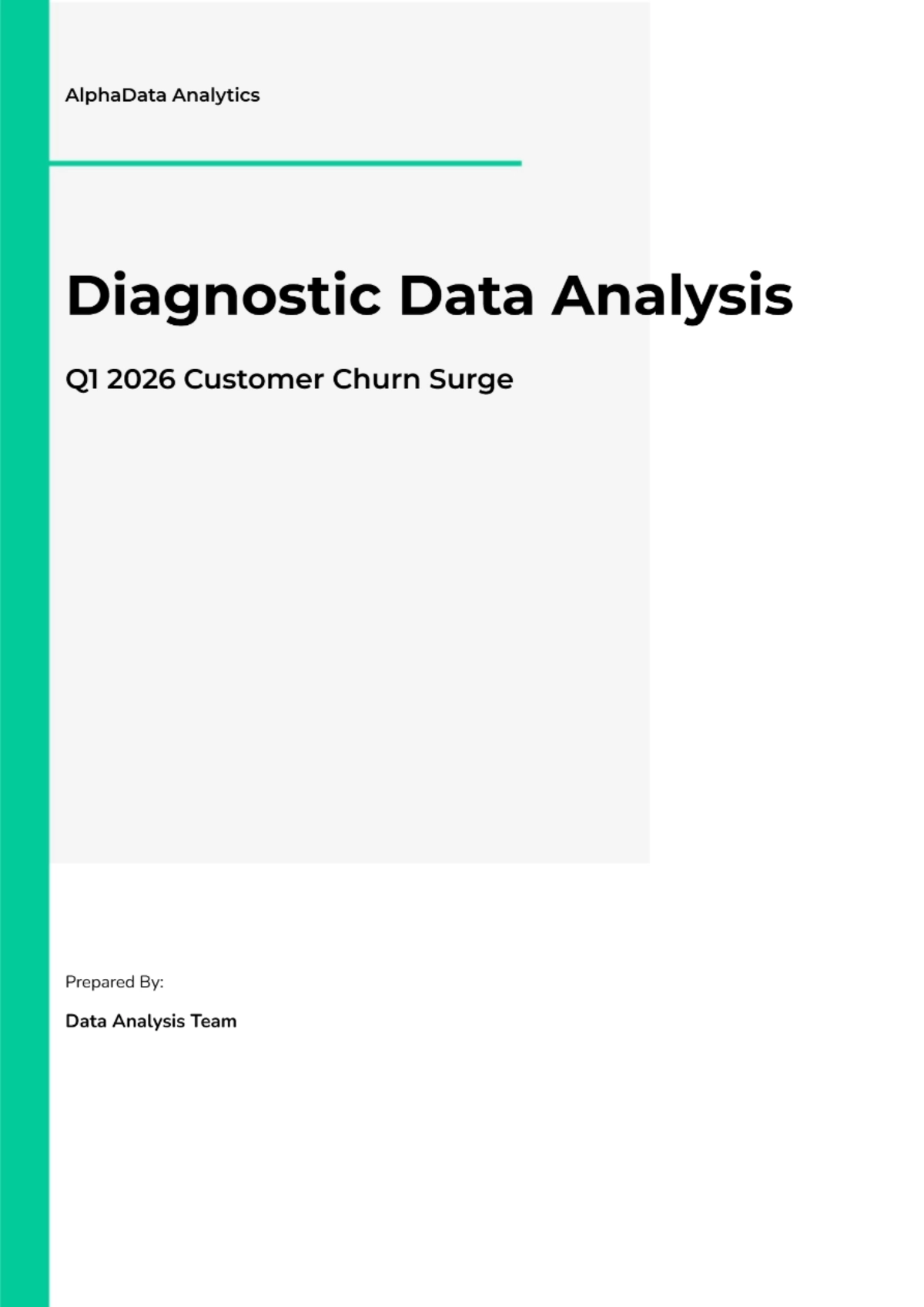 AlphaData Analytics

Diagnostic Data Analysis

Q1 2026 Customer Churn Surge

Prepared By:

Data Analysis Team